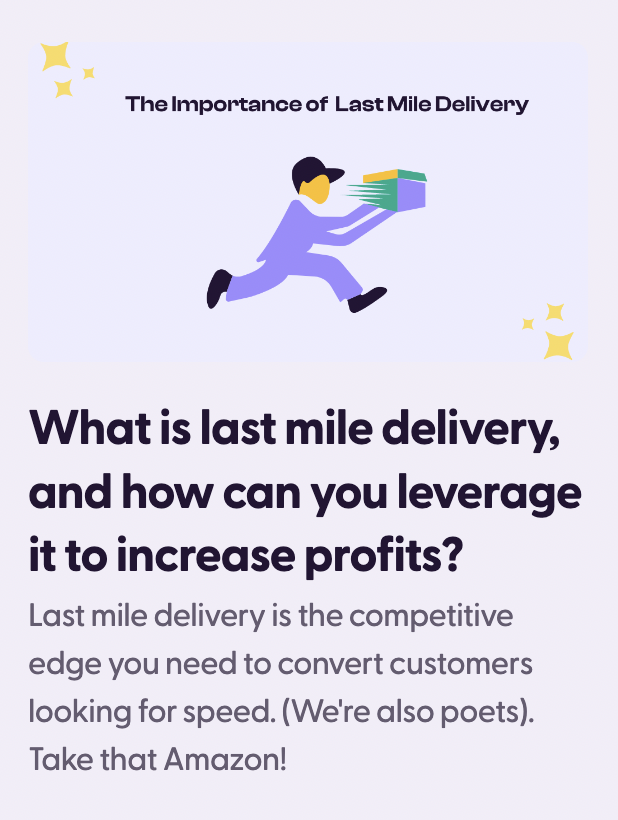 The Importance of Last Mile Delivery

What is last mile delivery, and how can you leverage it to increase profits?

Last mile delivery is the competitive edge you need to convert customers looking for speed. (We're also poets). Take that Amazon!